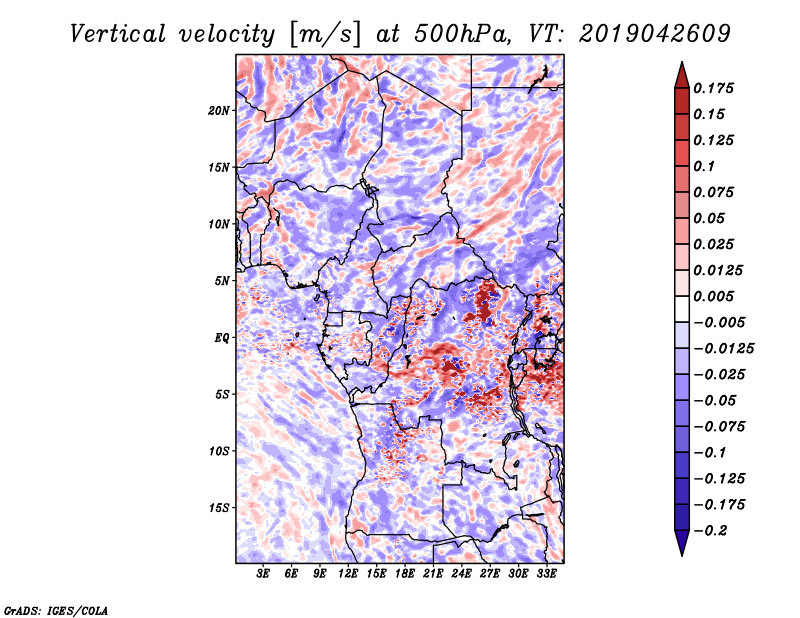 Vertical velocity [m/s] at 500hPa, VT: 2019042609

20N
15N
10N
5N
EQ
5S
10S
15S

3E 6E 9E 12E 15E 18E 21E 24E 27E 30E 33E

0.175
0.15
0.125
0.1
0.075
0.05
0.025
0.0125
0.005
−0.005
−0.0125
−0.025
−0.05
−0.075
−0.1
−0.125
−0.175
−0.2

GrADS: IGES/COLA